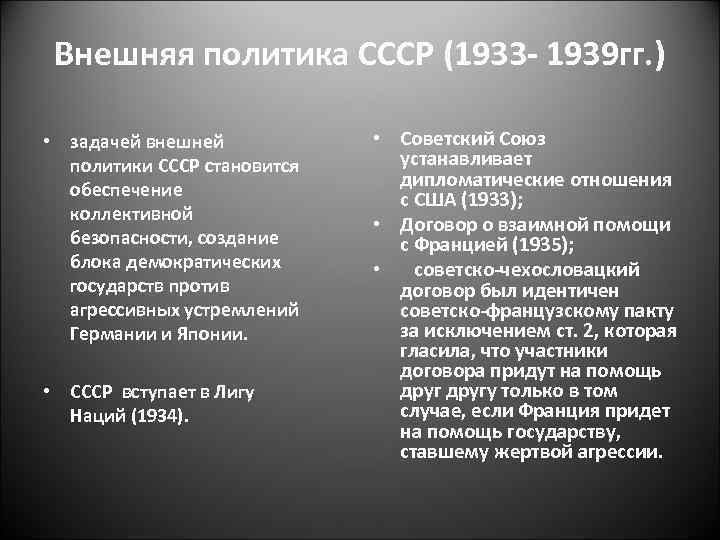 Внешняя политика СССР (1933- 1939гг.)

• задачей внешней политики СССР становится обеспечение коллективной безопасности, создание блока демократических государств против агрессивных устремлений Германии и Японии.

• СССР вступает в Лигу Наций (1934).

• Советский Союз устанавливает дипломатические отношения с США (1933);

• Договор о взаимной помощи с Францией (1935);

• советско-чехословацкий договор был идентичен советско-французскому пакту за исключением ст. 2, которая гласила, что участники договора придут на помощь друг другу только в том случае, если Франция придет на помощь государству, ставшему жертвой агрессии.